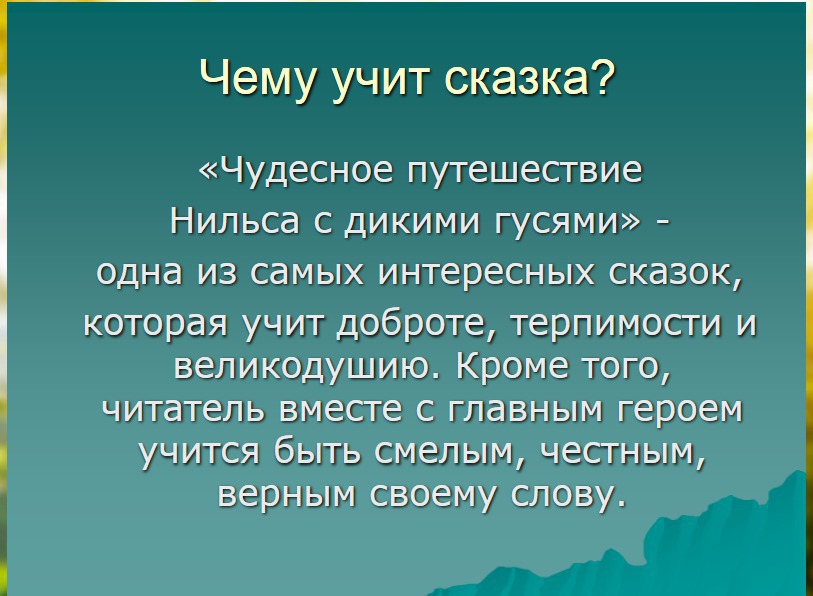 Чему учит сказка?

«Чудесное путешествие Нильса с дикими гусями» - одна из самых интересных сказок, которая учит доброте, терпимости и великодушию. Кроме того, читатель вместе с главным героем учится быть смелым, честным, верным своему слову.